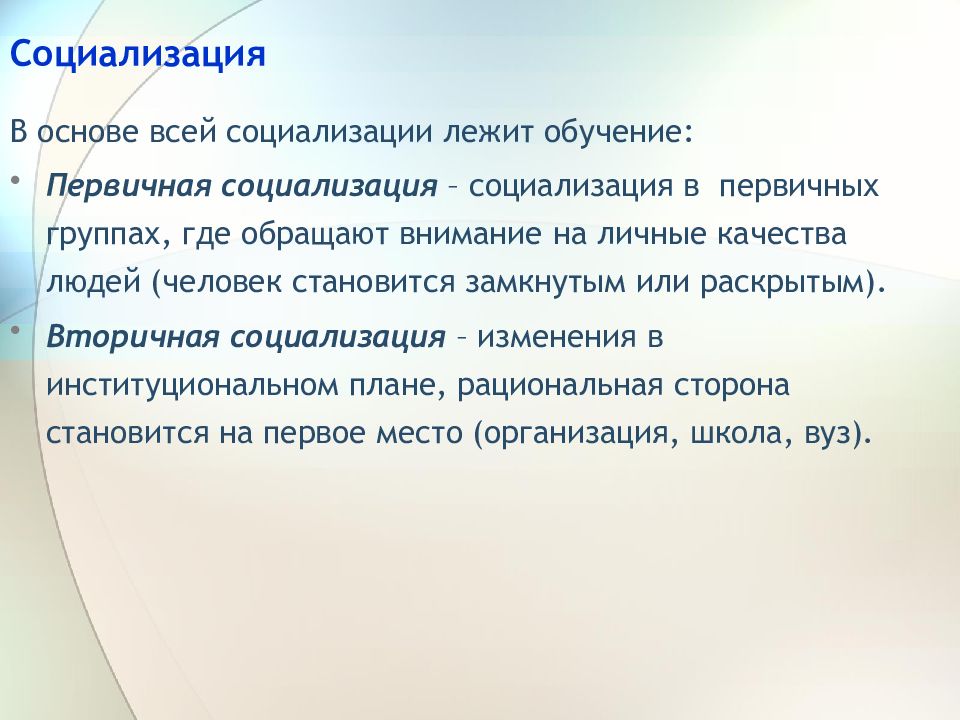 Социализация

В основе всей социализации лежит обучение:

• Первичная социализация – социализация в первичных группах, где обращают внимание на личные качества людей (человек становится замкнутым или раскрытым).

• Вторичная социализация – изменения в институциональном плане, рациональная сторона становится на первое место (организация, школа, вуз).